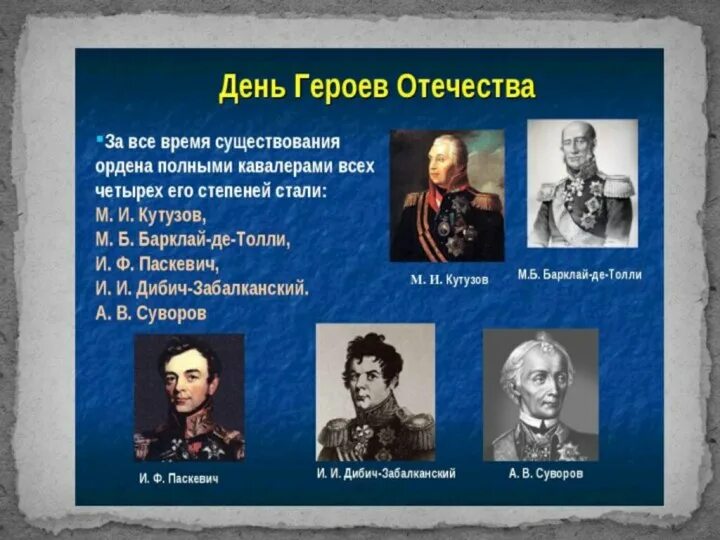 День Героев Отечества

За все время существования ордена полными кавалерами всех четырех его степеней стали:
М. И. Кутузов,
М. Б. Барклай-де-Толли,
И. Ф. Паскевич,
И. И. Дибич-Забалканский.
А. В. Суворов

М. И. Кутузов

М.Б. Барклай-де-Толли

И. Ф. Паскевич

И. И. Дибич-Забалканский

А. В. Суворов